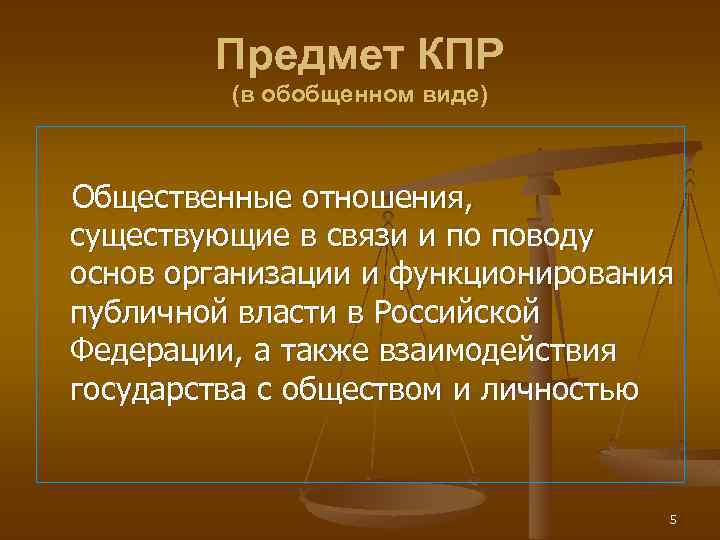 Предмет КПР
(в обобщенном виде)

Общественные отношения, существующие в связи и по поводу основ организации и функционирования публичной власти в Российской Федерации, а также взаимодействия государства с обществом и личностью

5